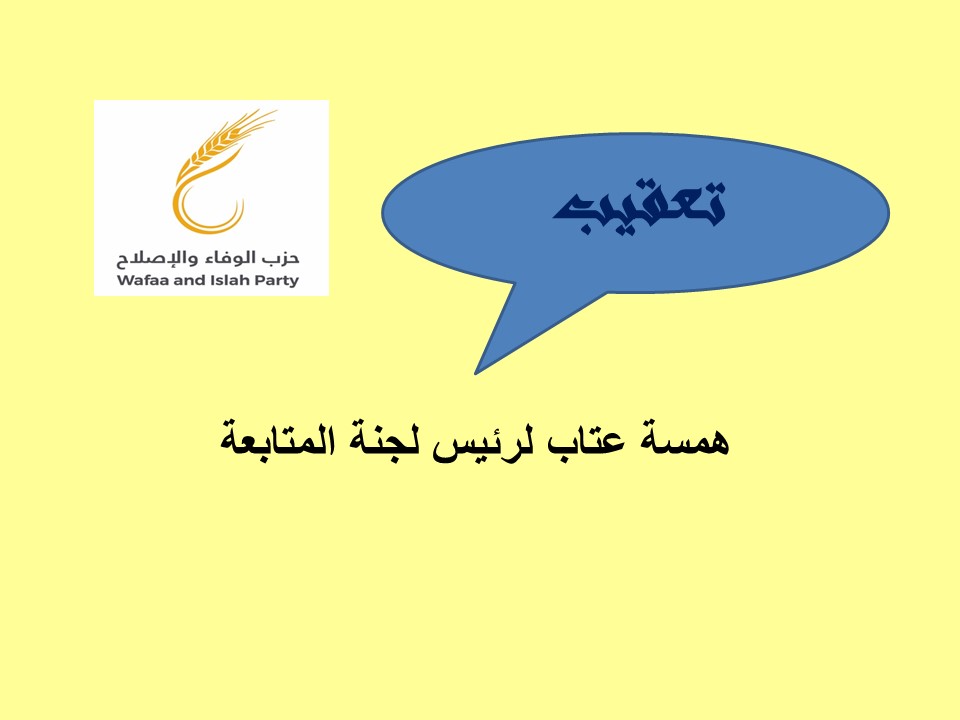 حزب الوفاء والإصلاح
Wafaa and Islah Party

تعقيب

همسة عتاب لرئيس لجنة المتابعة